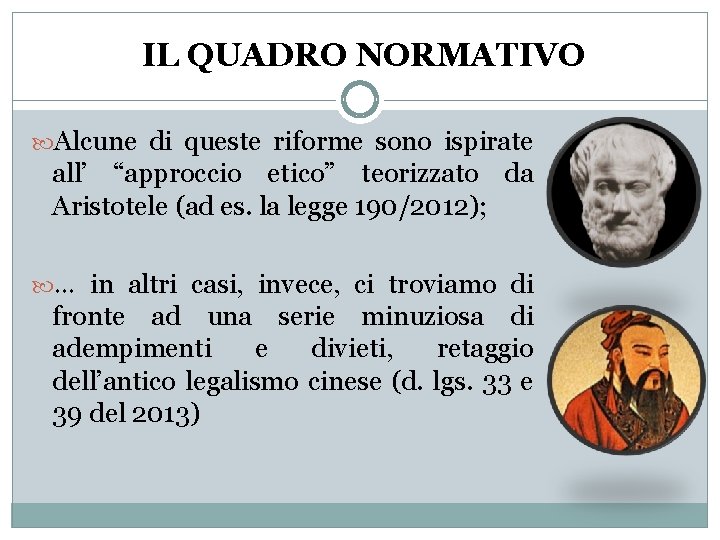 IL QUADRO NORMATIVO

Alcune di queste riforme sono ispirate all’ “approccio etico” teorizzato da Aristotele (ad es. la legge 190/2012);

… in altri casi, invece, ci troviamo di fronte ad una serie minuziosa di adempimenti e divieti, retaggio dell’antico legalismo cinese (d. lgs. 33 e 39 del 2013)